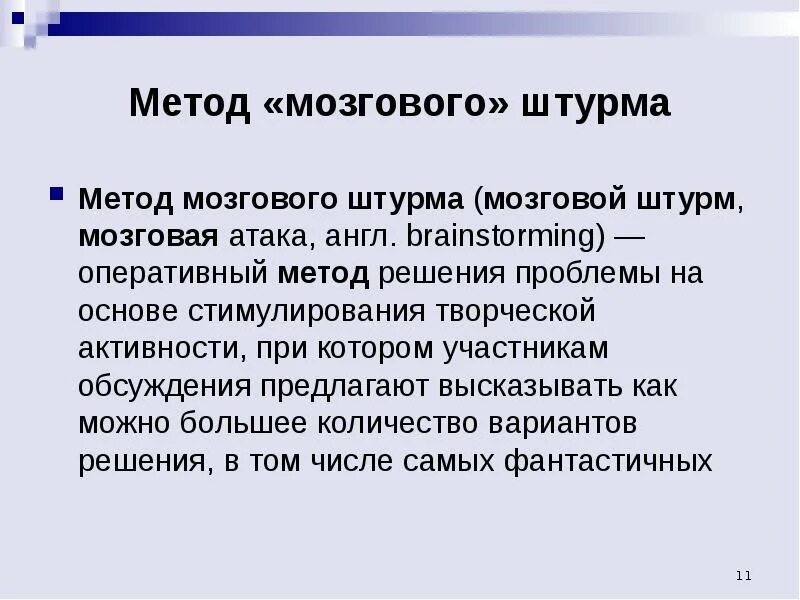 Метод «мозгового» штурма

Метод мозгового штурма (мозговой штурм, мозговая атака, англ. brainstorming) — оперативный метод решения проблемы на основе стимулирования творческой активности, при котором участникам обсуждения предлагают высказывать как можно большее количество вариантов решения, в том числе самых фантастичных

11